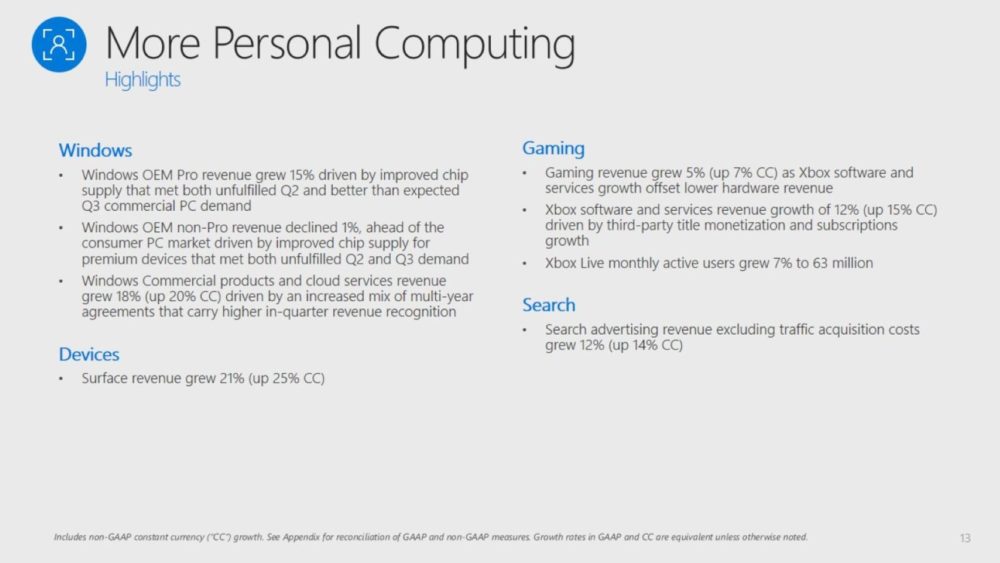 More Personal Computing
Highlights

Windows
• Windows OEM Pro revenue grew 15% driven by improved chip supply that met both unfulfilled Q2 and better than expected Q3 commercial PC demand
• Windows OEM non-Pro revenue declined 1%, ahead of the consumer PC market driven by improved chip supply for premium devices that met both unfulfilled Q2 and Q3 demand
• Windows Commercial products and cloud services revenue grew 18% (up 20% CC) driven by an increased mix of multi-year agreements that carry higher in-quarter revenue recognition

Devices
• Surface revenue grew 21% (up 25% CC)

Gaming
• Gaming revenue grew 5% (up 7% CC) as Xbox software and services growth offset lower hardware revenue
• Xbox software and services revenue growth of 12% (up 15% CC) driven by third-party title monetization and subscriptions growth
• Xbox Live monthly active users grew 7% to 63 million

Search
• Search advertising revenue excluding traffic acquisition costs grew 12% (up 14% CC)

Includes non-GAAP constant currency ("CC") growth. See Appendix for reconciliation of GAAP and non-GAAP measures. Growth rates in GAAP and CC are equivalent unless otherwise noted.

13